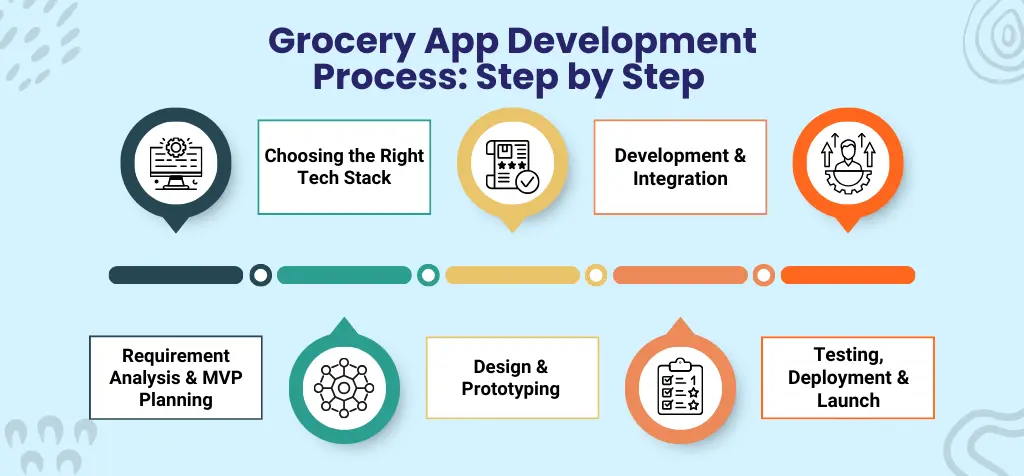 Grocery App Development Process: Step by Step

Choosing the Right Tech Stack

Development & Integration

Requirement Analysis & MVP Planning

Design & Prototyping

Testing, Deployment & Launch